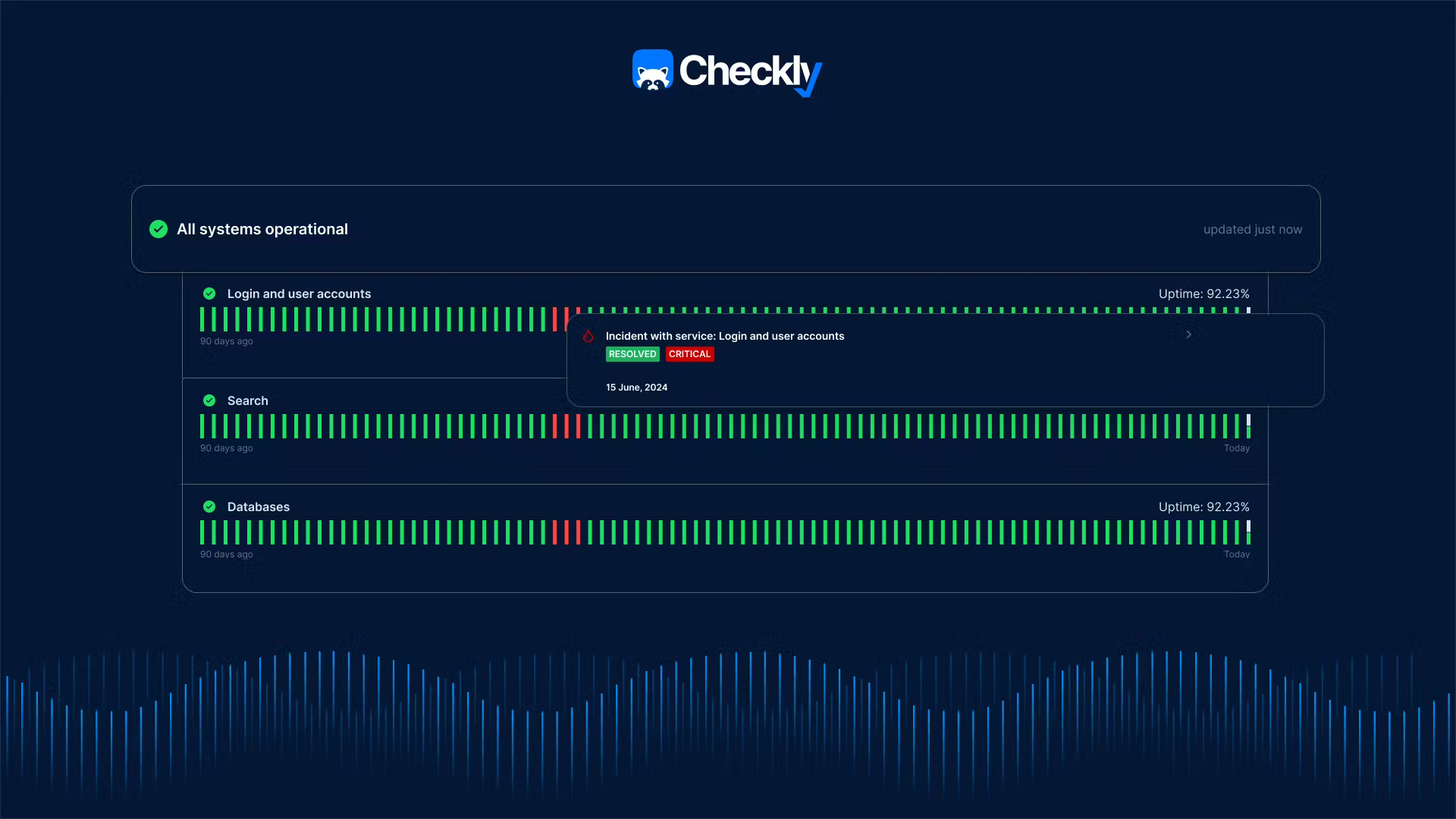 Checkly

All systems operational

updated just now

Login and user accounts

Uptime: 92.23%

90 days ago

Incident with service: Login and user accounts

RESOLVED CRITICAL

15 June, 2024

Search

90 days ago

Today

Databases

Uptime: 92.23%

90 days ago

Today